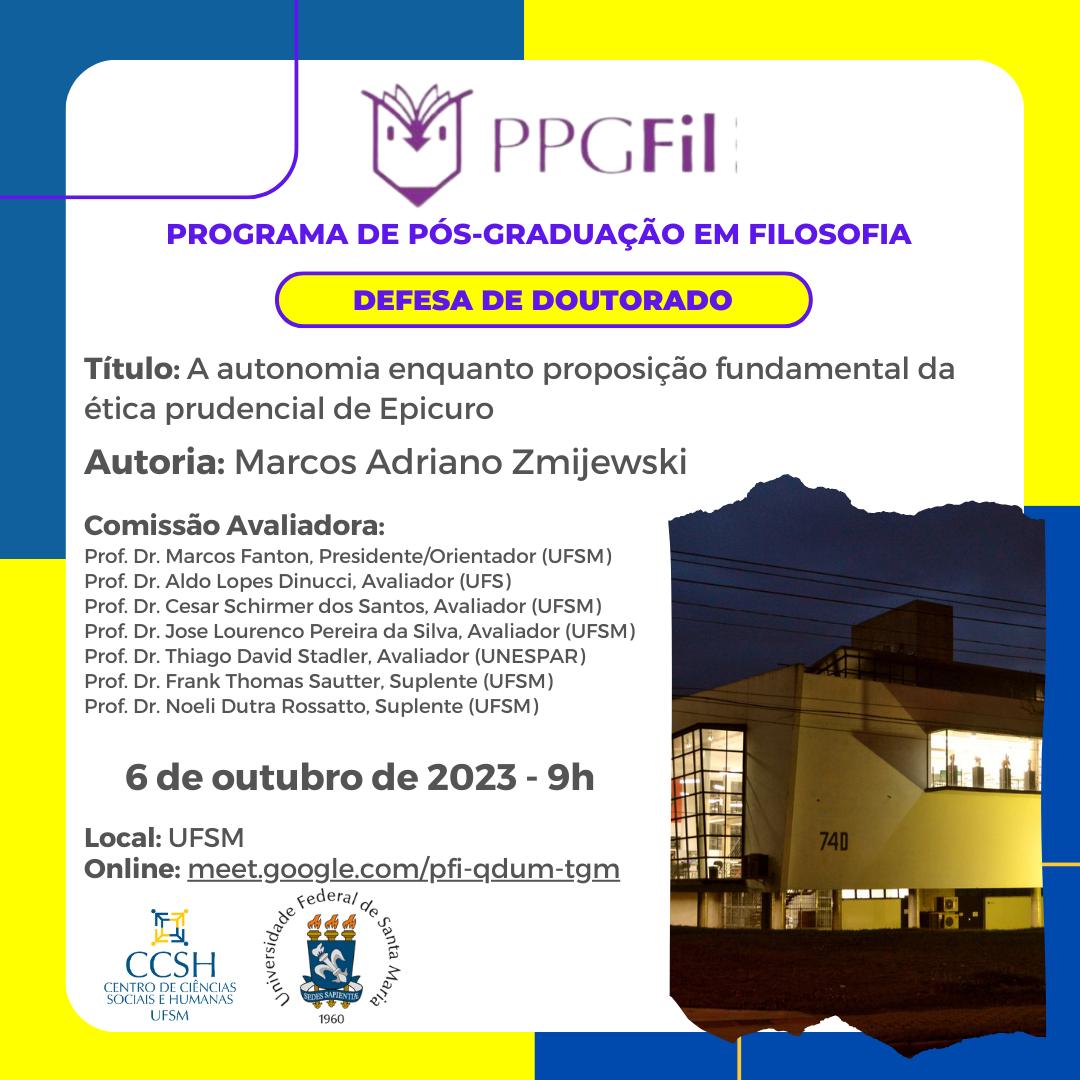 PPGFil

PROGRAMA DE PÓS-GRADUAÇÃO EM FILOSOFIA

DEFESA DE DOUTORADO

Título: A autonomia enquanto proposição fundamental da ética prudencial de Epicuro

Autoria: Marcos Adriano Zmijewski

Comissão Avaliadora:
Prof. Dr. Marcos Fanton, Presidente/Orientador (UFSM)
Prof. Dr. Aldo Lopes Dinucci, Avaliador (UFS)
Prof. Dr. Cesar Schirmer dos Santos, Avaliador (UFSM)
Prof. Dr. Jose Lourenco Pereira da Silva, Avaliador (UFSM)
Prof. Dr. Thiago David Stadler, Avaliador (UNESPAR)
Prof. Dr. Frank Thomas Sautter, Suplente (UFSM)
Prof. Dr. Noeli Dutra Rossatto, Suplente (UFSM)

6 de outubro de 2023 - 9h

Local: UFSM
Online: meet.google.com/pfi-qdum-tgm

740

CCSH
CENTRO DE CIÊNCIAS SOCIAIS E HUMANAS
UFSM

Universidade Federal de Santa Maria
SEDES SAPIENTIÆ
1960